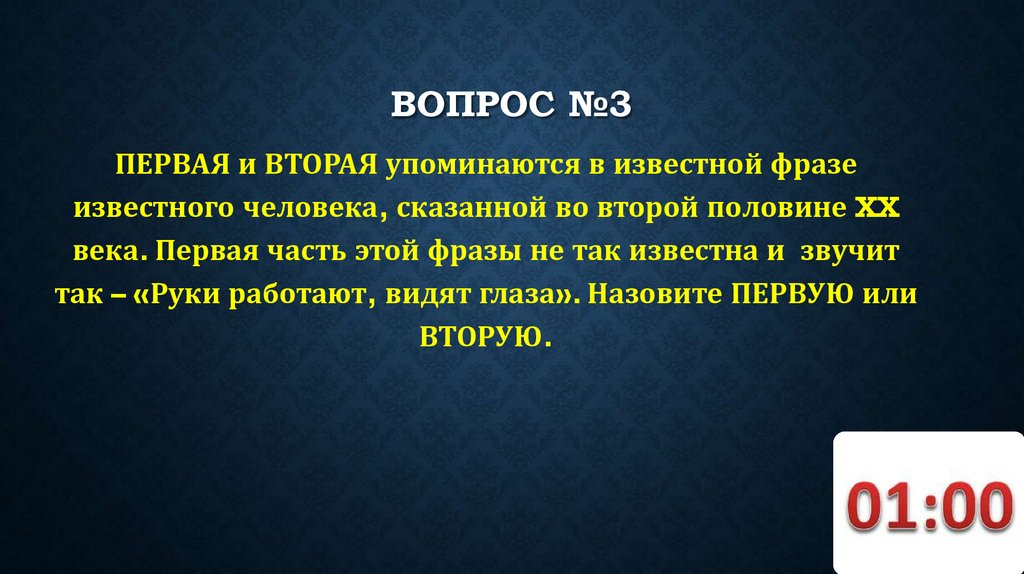 ВОПРОС №3

ПЕРВАЯ и ВТОРАЯ упоминаются в известной фразе известного человека, сказанной во второй половине XX века. Первая часть этой фразы не так известна и звучит так – «Руки работают, видят глаза». Назовите ПЕРВУЮ или ВТОРУЮ.

01:00